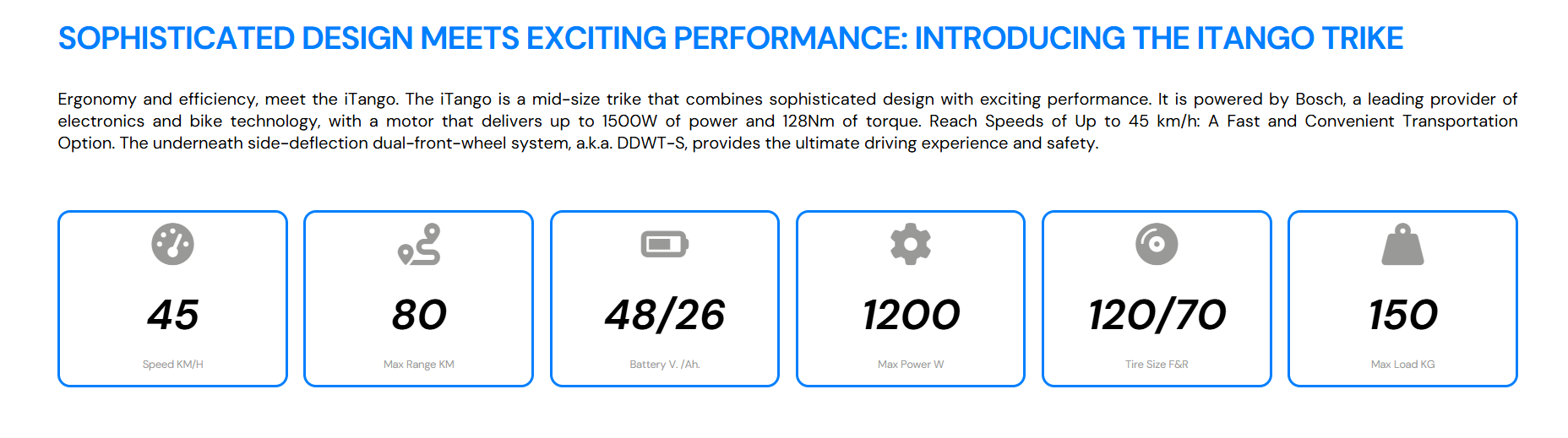 SOPHISTICATED DESIGN MEETS EXCITING PERFORMANCE: INTRODUCING THE ITANGO TRIKE

Ergonomy and efficiency, meet the iTango. The iTango is a mid-size trike that combines sophisticated design with exciting performance. It is powered by Bosch, a leading provider of electronics and bike technology, with a motor that delivers up to 1500W of power and 128Nm of torque. Reach Speeds of Up to 45 km/h: A Fast and Convenient Transportation Option. The underneath side-deflection dual-front-wheel system, a.k.a. DDWT-S, provides the ultimate driving experience and safety.

45

Speed KM/H

80

Max Range KM

48/26

Battery V. /Ah.

1200

Max Power W

120/70

Tire Size F&R

150

Max Load KG